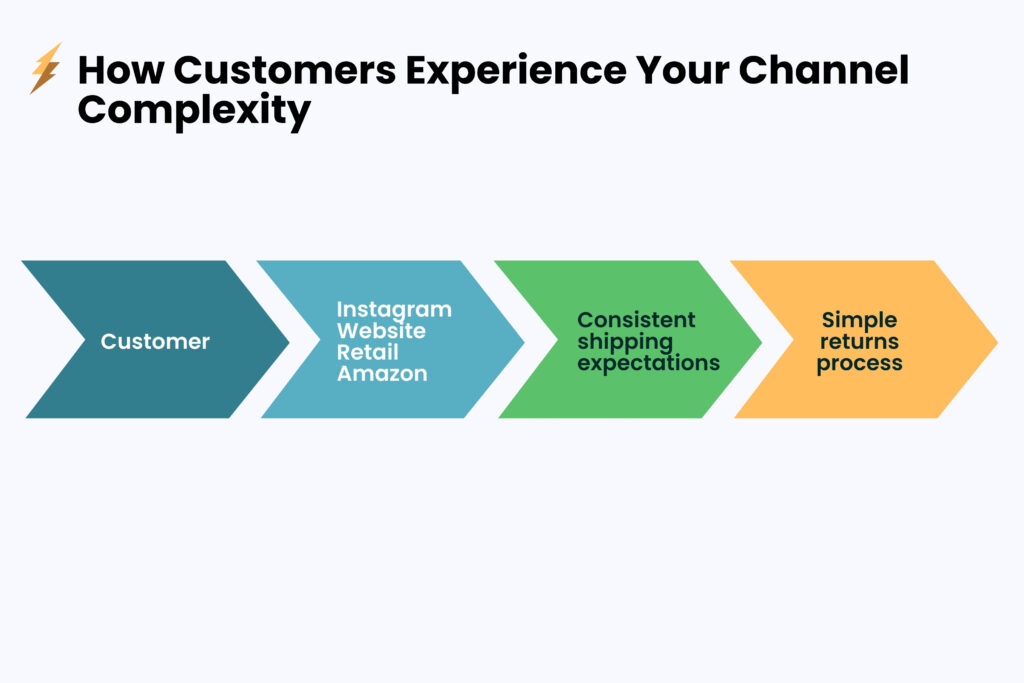 How Customers Experience Your Channel Complexity

Customer

Instagram
Website
Retail
Amazon

Consistent shipping expectations

Simple returns process